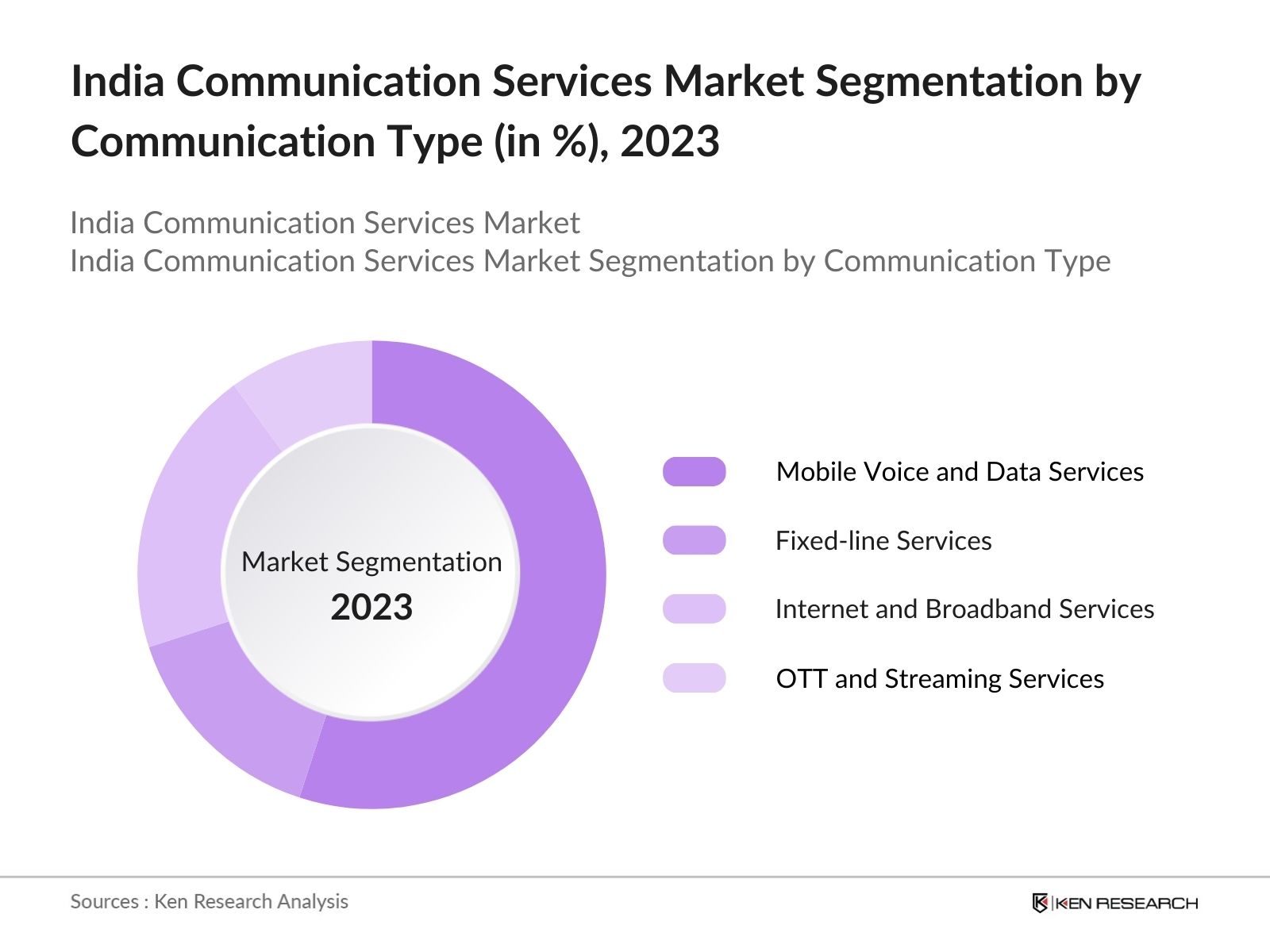 India Communication Services Market Segmentation by Communication Type (in %), 2023

India Communication Services Market
India Communication Services Market Segmentation by Communication Type

Market Segmentation
2023

Mobile Voice and Data Services
Fixed-line Services
Internet and Broadband Services
OTT and Streaming Services

Sources : Ken Research Analysis

KEN RESEARCH